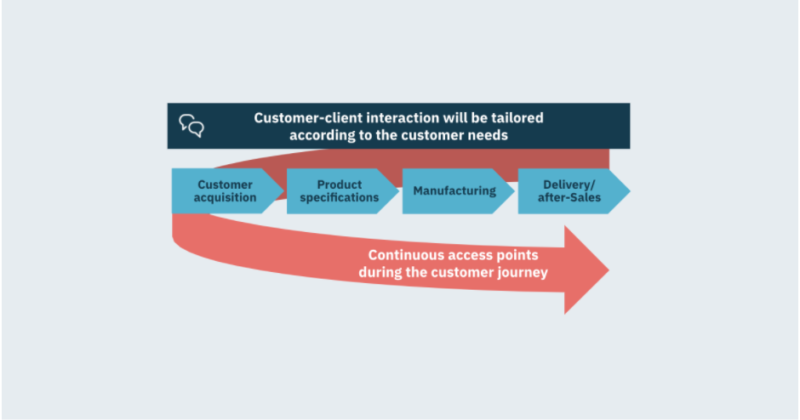 Customer-client interaction will be tailored according to the customer needs

Customer acquisition

Product specifications

Manufacturing

Delivery/ after-Sales

Continuous access points during the customer journey